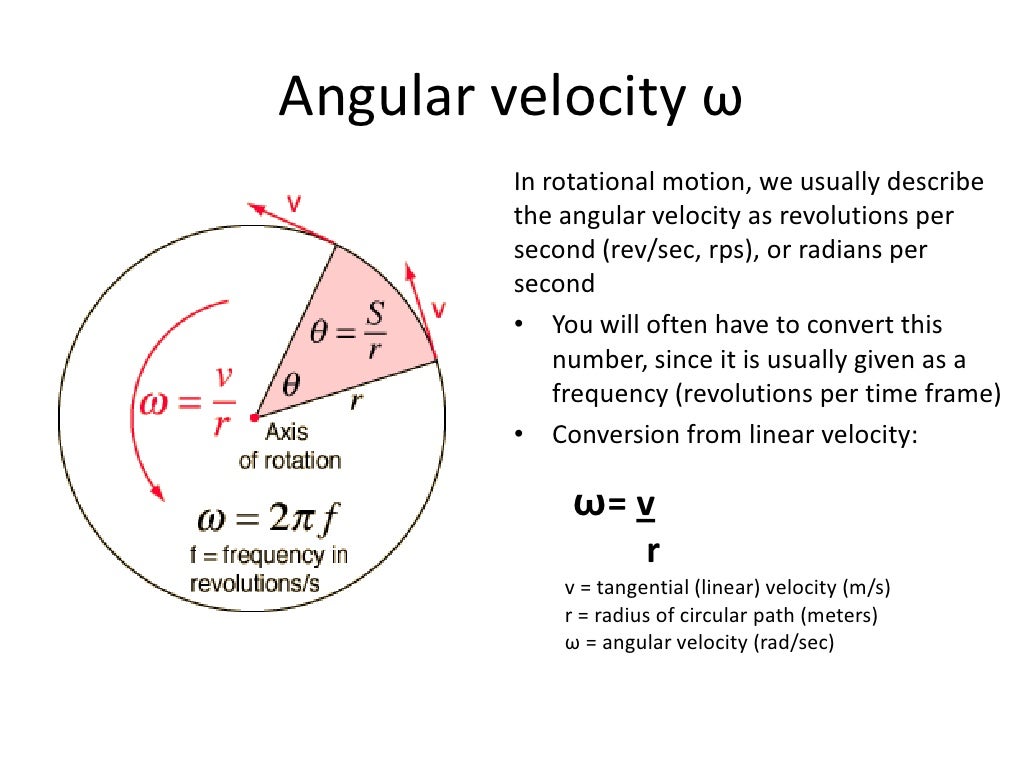 Angular velocity ω

v

v

$\theta = \frac{S}{r}$

$\omega = \frac{v}{r}$

$\theta$

r

Axis of rotation

$\omega = 2\pi f$

f = frequency in revolutions/s

In rotational motion, we usually describe the angular velocity as revolutions per second (rev/sec, rps), or radians per second

• You will often have to convert this number, since it is usually given as a frequency (revolutions per time frame)

• Conversion from linear velocity:

$\omega = \frac{v}{r}$

v = tangential (linear) velocity (m/s)
r = radius of circular path (meters)
ω = angular velocity (rad/sec)